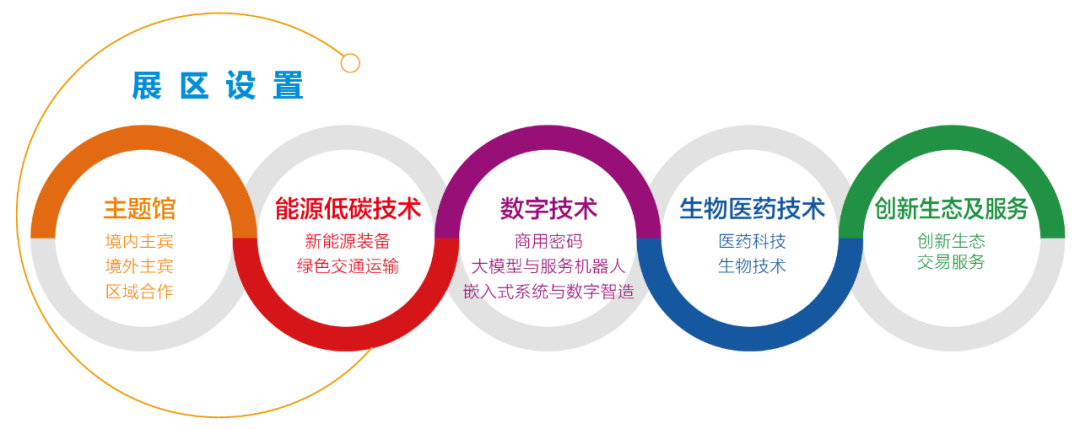 展区设置

主题馆
境内主宾
境外主宾
区域合作

能源低碳技术
新能源装备
绿色交通运输

数字技术
商用密码
大模型与服务机器人
嵌入式系统与数字智造

生物医药技术
医药科技
生物技术

创新生态及服务
创新生态
交易服务